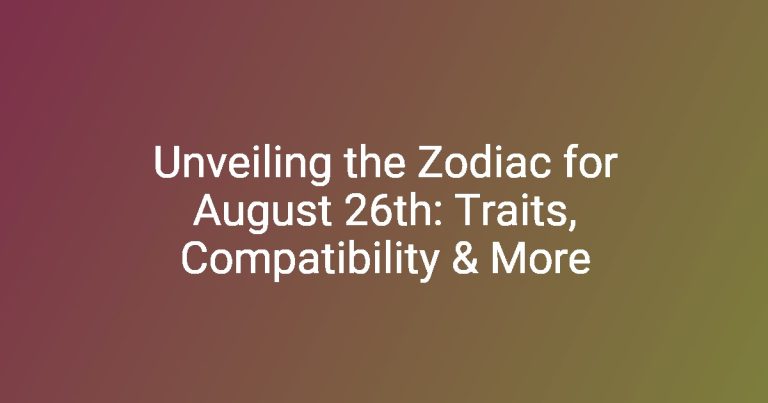 Unveiling the Zodiac for August 26th: Traits, Compatibility & More